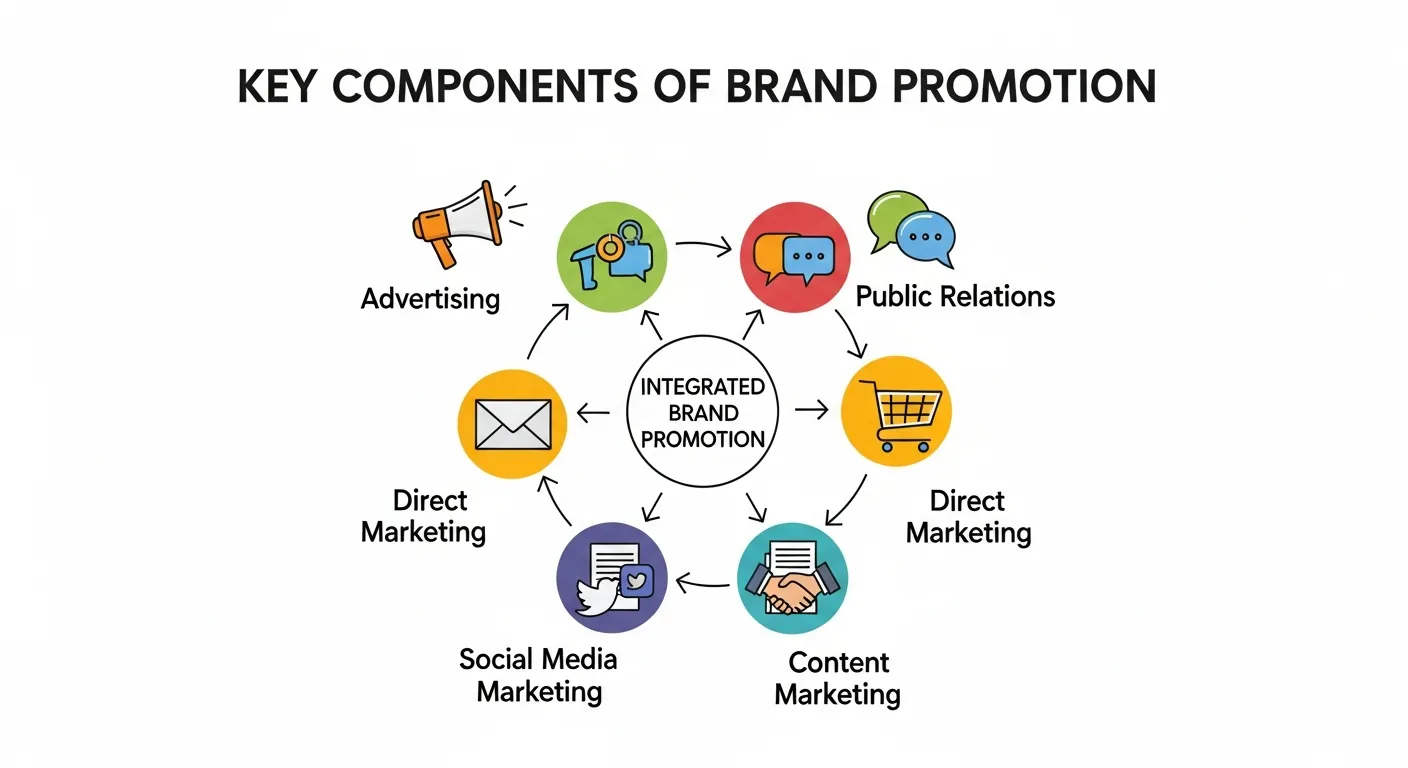 KEY COMPONENTS OF BRAND PROMOTION

Advertising

Public Relations

INTEGRATED BRAND PROMOTION

Direct Marketing

Direct Marketing

Social Media Marketing

Content Marketing